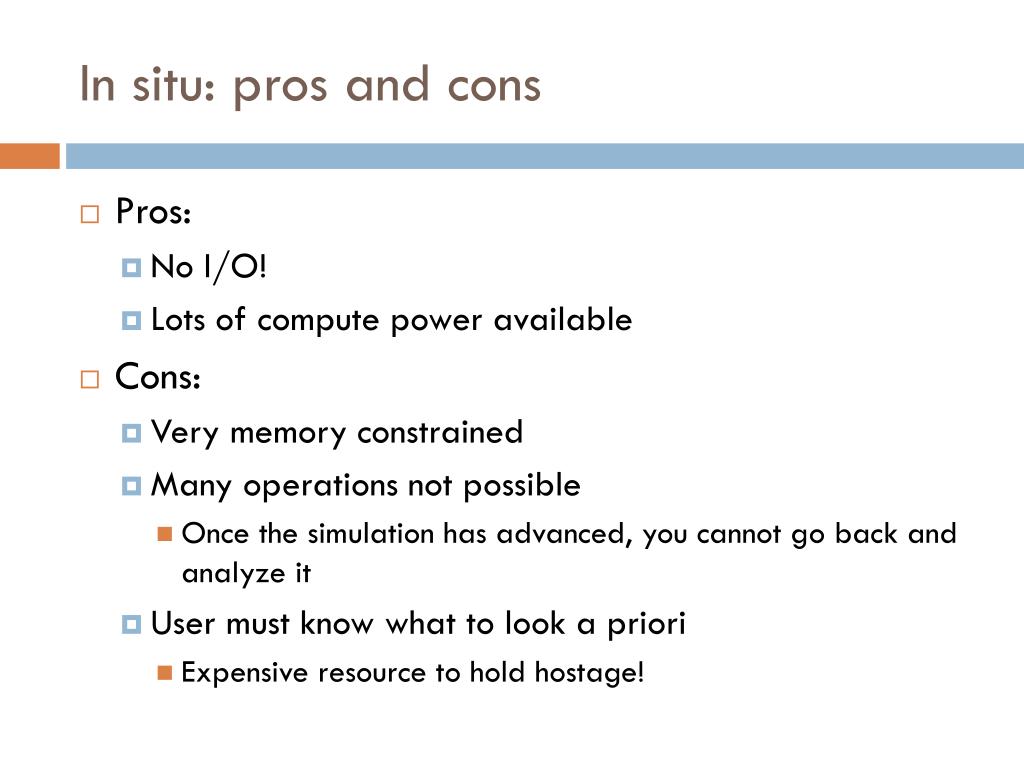 In situ: pros and cons

Pros:

No I/O!

Lots of compute power available

Cons:

Very memory constrained

Many operations not possible

Once the simulation has advanced, you cannot go back and analyze it

User must know what to look a priori

Expensive resource to hold hostage!